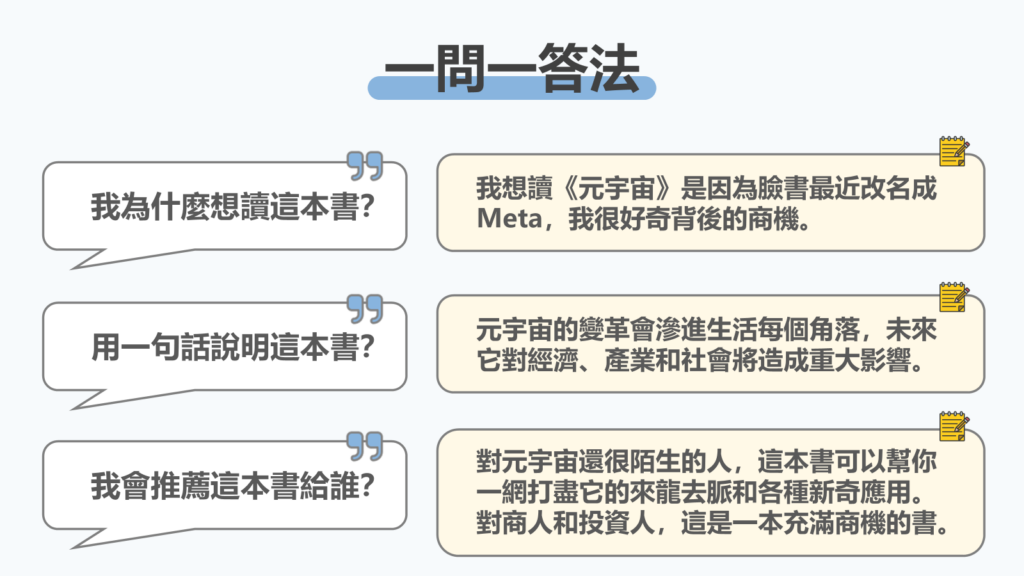 一問一答法

我為什麼想讀這本書?

我想讀《元宇宙》是因為臉書最近改名成Meta，我很好奇背後的商機。

用一句話說明這本書?

元宇宙的變革會滲進生活每個角落，未來它對經濟、產業和社會將造成重大影響。

我會推薦這本書給誰?

對元宇宙還很陌生的人，這本書可以幫你一網打盡它的來龍去脈和各種新奇應用。對商人和投資人，這是一本充滿商機的書。